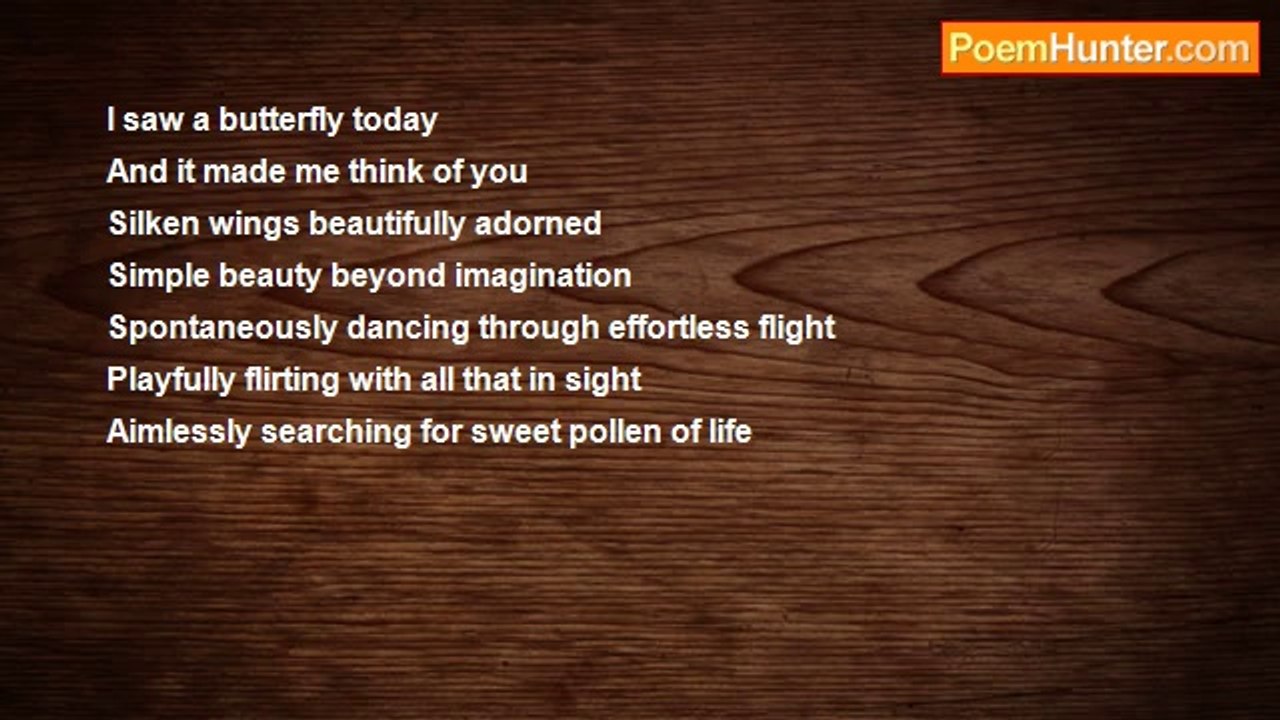 PoemHunter.com

I saw a butterfly today
And it made me think of you
Silken wings beautifully adorned
Simple beauty beyond imagination
Spontaneously dancing through effortless flight
Playfully flirting with all that in sight
Aimlessly searching for sweet pollen of life